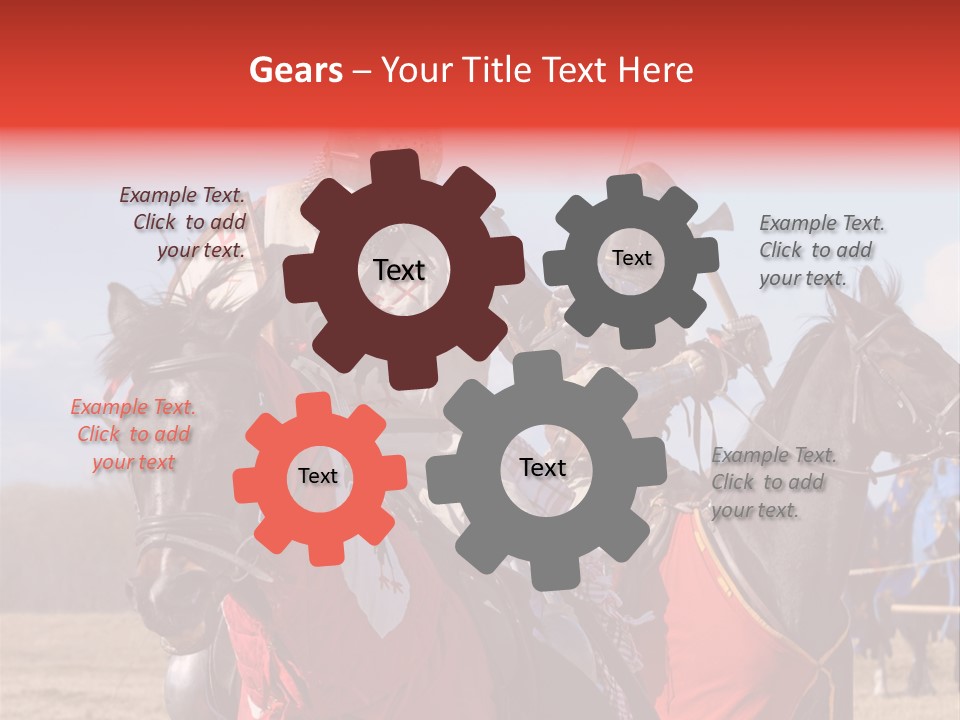 Gears – Your Title Text Here

Example Text. Click to add your text.

Text

Text

Example Text. Click to add your text.

Example Text. Click to add your text

Text

Text

Example Text. Click to add your text.